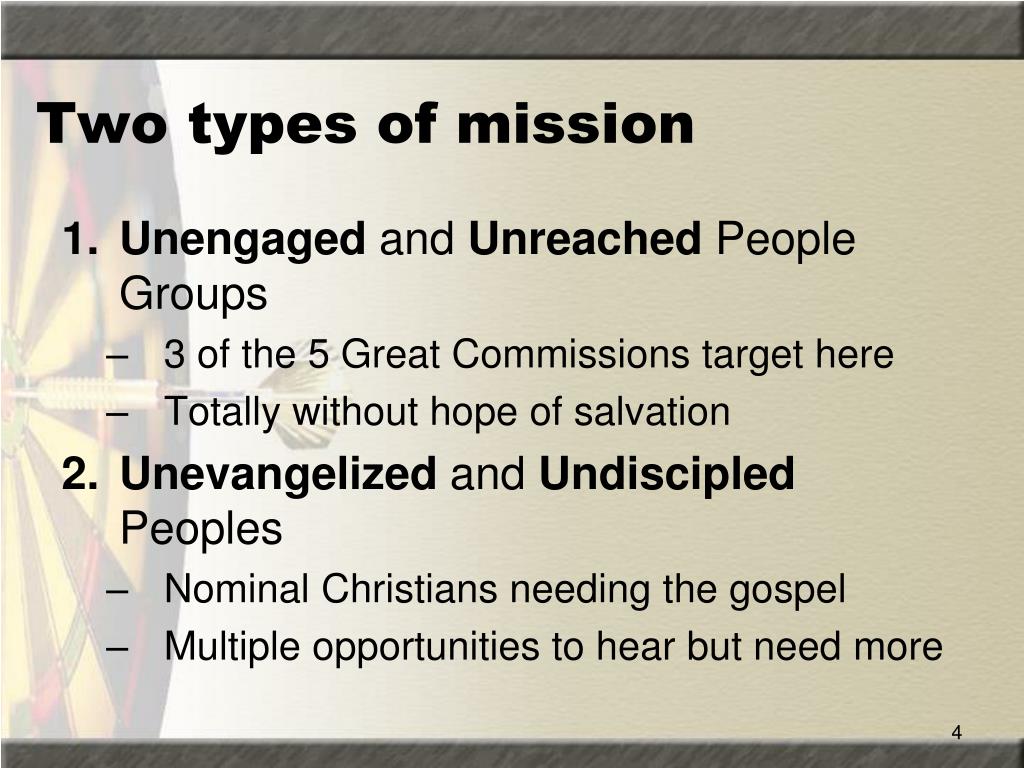 Two types of mission

1. Unengaged and Unreached People Groups
– 3 of the 5 Great Commissions target here
– Totally without hope of salvation

2. Unevangelized and Undiscipled Peoples
– Nominal Christians needing the gospel
– Multiple opportunities to hear but need more

4